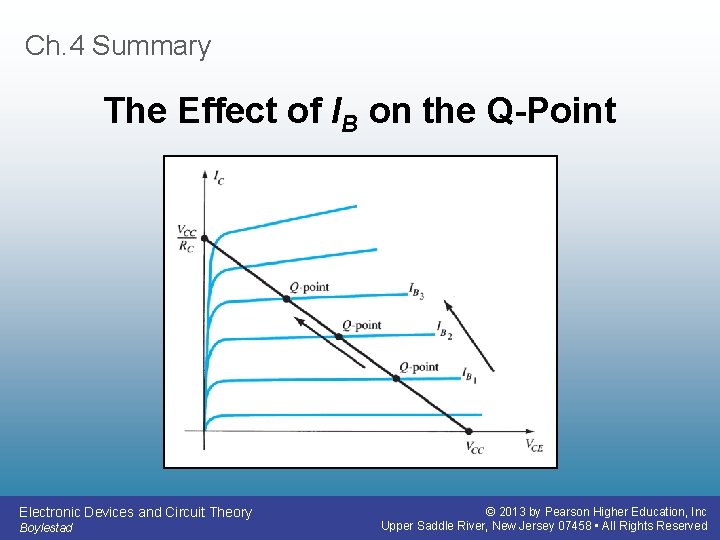 Ch.4 Summary

The Effect of $I_B$ on the Q-Point

$I_C$

$\frac{V_{CC}}{R_C}$

Q-point

$I_{B_3}$

Q-point

$I_{B_2}$

Q-point

$I_{B_1}$

$V_{CC}$

$V_{CE}$

Electronic Devices and Circuit Theory
Boylestad

© 2013 by Pearson Higher Education, Inc
Upper Saddle River, New Jersey 07458 • All Rights Reserved